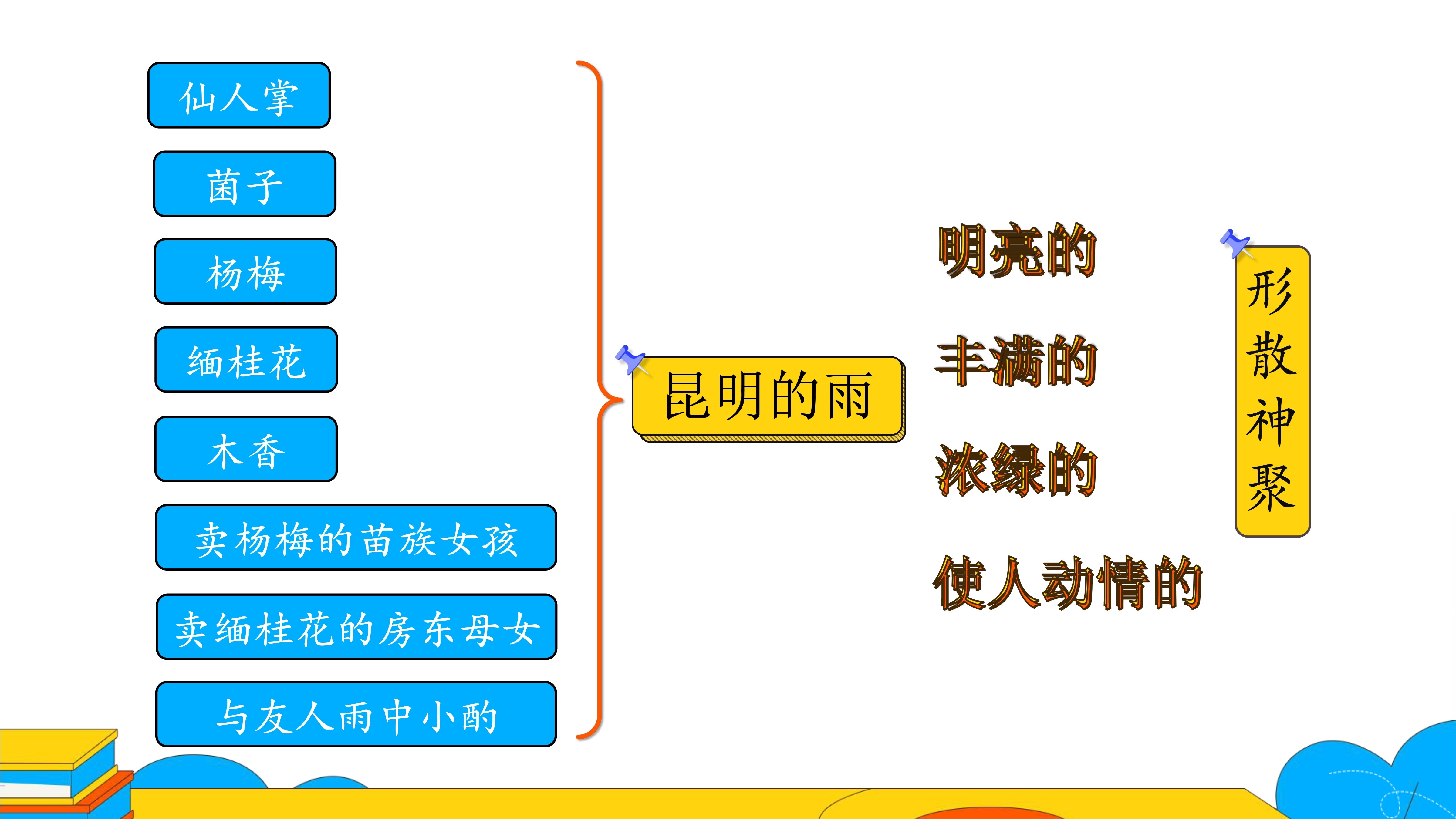 仙人掌

菌子

杨梅

缅桂花

木香

卖杨梅的苗族女孩

卖缅桂花的房东母女

与友人雨中小酌

昆明的雨

明亮的

丰满的

浓绿的

使人动情的

形散神聚